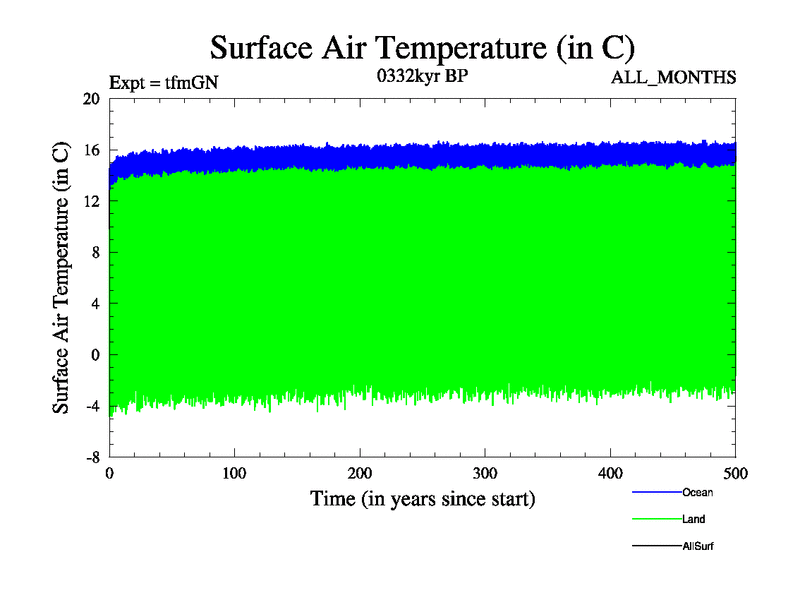 Surface Air Temperature (in C)

Expt = tfmGN

0332kyr BP

ALL_MONTHS

Surface Air Temperature (in C)

20
16
12
8
4
0
-4
-8

0
100
200
300
400
500

Time (in years since start)

Ocean
Land
AllSurf